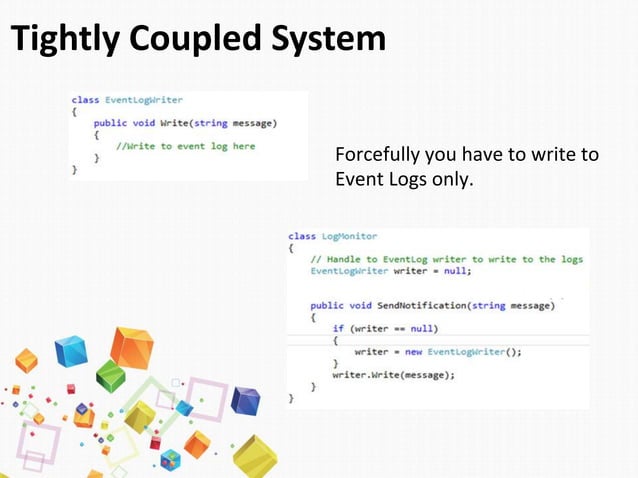 Tightly Coupled System

class EventLogWriter
{
    public void Write(string message)
    {
        //Write to event log here
    }
}

Forcefully you have to write to Event Logs only.

class LogMonitor
{
    // Handle to EventLog writer to write to the logs
    EventLogWriter writer = null;

    public void SendNotification(string message)
    {
        if (writer == null)
        {
            writer = new EventLogWriter();
        }
        writer.Write(message);
    }
}